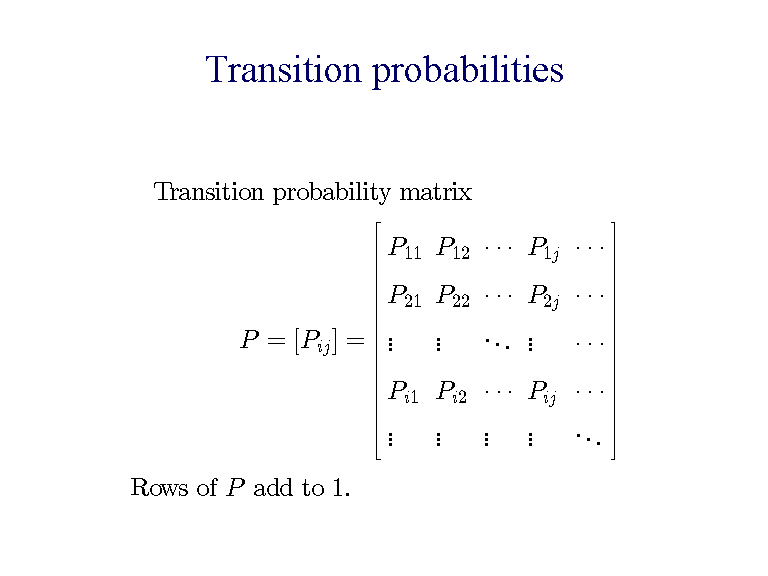 Transition probabilities

Transition probability matrix

$P = [P_{ij}] = \begin{bmatrix} P_{11} & P_{12} & \cdots & P_{1j} & \cdots \\ P_{21} & P_{22} & \cdots & P_{2j} & \cdots \\ \vdots & \vdots & \ddots & \vdots & \cdots \\ P_{i1} & P_{i2} & \cdots & P_{ij} & \cdots \\ \vdots & \vdots & \vdots & \vdots & \ddots \end{bmatrix}$

Rows of $P$ add to 1.